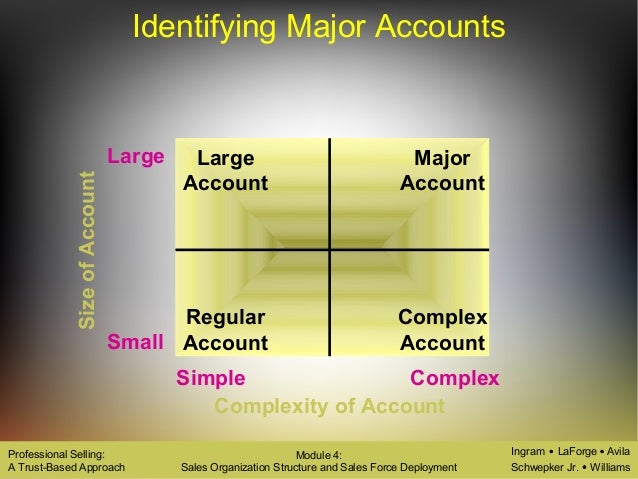 Identifying Major Accounts

Size of Account

Large

Small

Large Account

Major Account

Regular Account

Complex Account

Simple

Complex

Complexity of Account

Professional Selling: A Trust-Based Approach

Module 4: Sales Organization Structure and Sales Force Deployment

Ingram • LaForge • Avila Schwepker Jr. • Williams